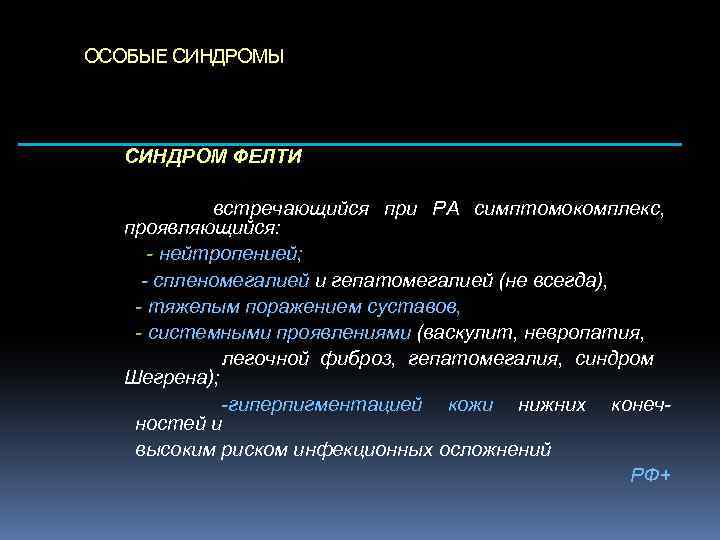 ОСОБЫЕ СИНДРОМЫ

СИНДРОМ ФЕЛТИ

встречающийся при РА симптомокомплекс, проявляющийся:

- нейтропенией;

- спленомегалией и гепатомегалией (не всегда),

- тяжелым поражением суставов,

- системными проявлениями (васкулит, невропатия, легочной фиброз, гепатомегалия, синдром Шегрена);

-гиперпигментацией кожи нижних конечностей и

высоким риском инфекционных осложнений

РФ+